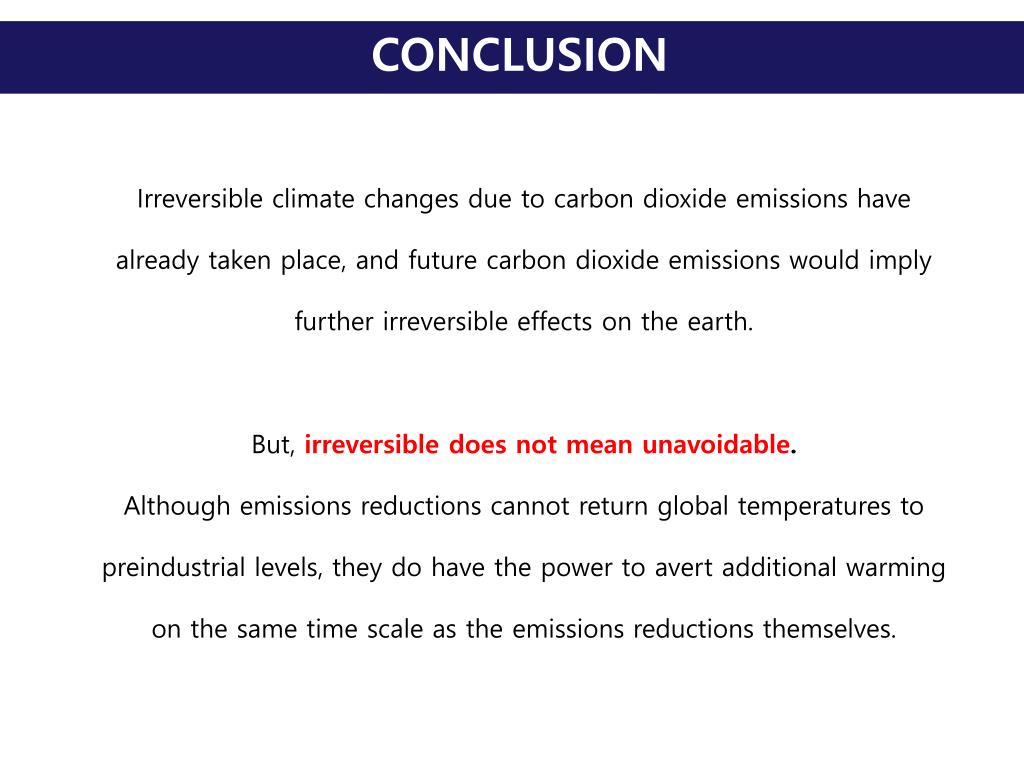 CONCLUSION

Irreversible climate changes due to carbon dioxide emissions have already taken place, and future carbon dioxide emissions would imply further irreversible effects on the earth.

But, irreversible does not mean unavoidable.
Although emissions reductions cannot return global temperatures to preindustrial levels, they do have the power to avert additional warming on the same time scale as the emissions reductions themselves.